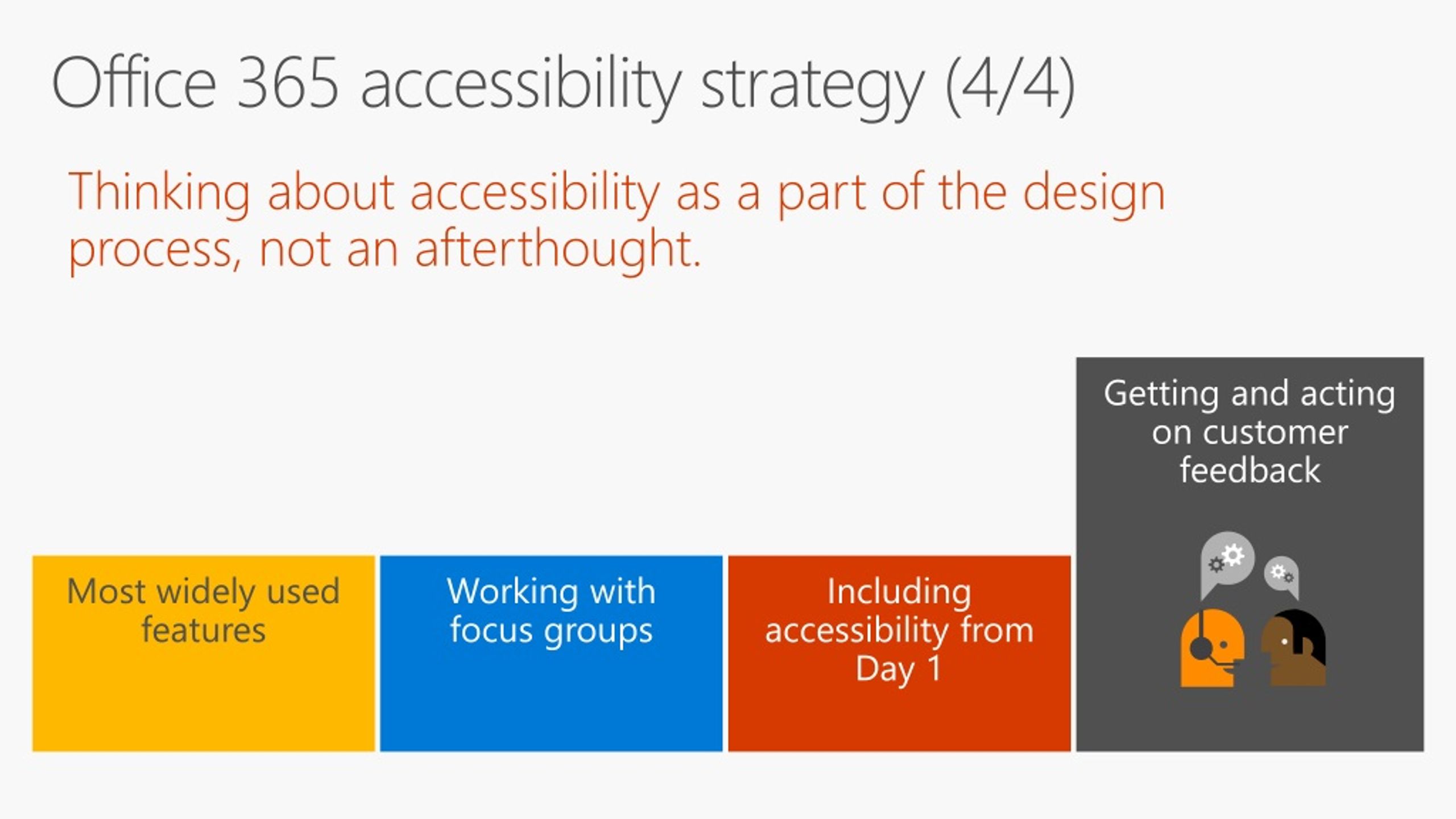 Office 365 accessibility strategy (4/4)

Thinking about accessibility as a part of the design process, not an afterthought.

Most widely used features

Working with focus groups

Including accessibility from Day 1

Getting and acting on customer feedback